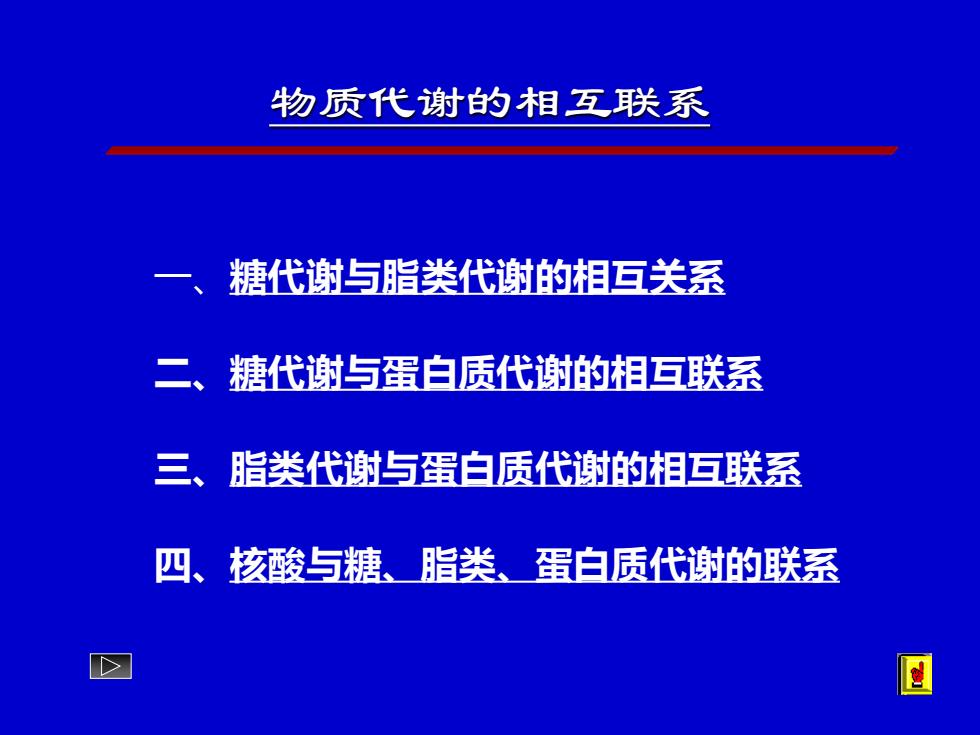 物质代谢的相互联系

一、糖代谢与脂类代谢的相互关系

二、糖代谢与蛋白质代谢的相互联系

三、脂类代谢与蛋白质代谢的相互联系

四、核酸与糖、脂类、蛋白质代谢的联系